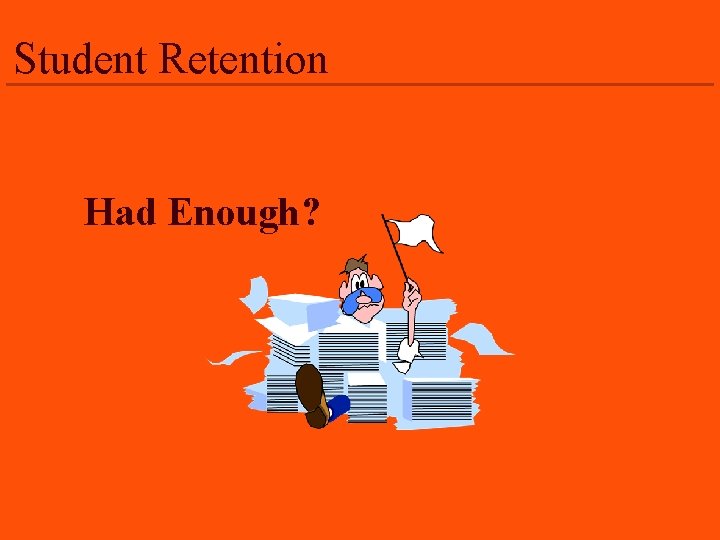 Student Retention

Had Enough?